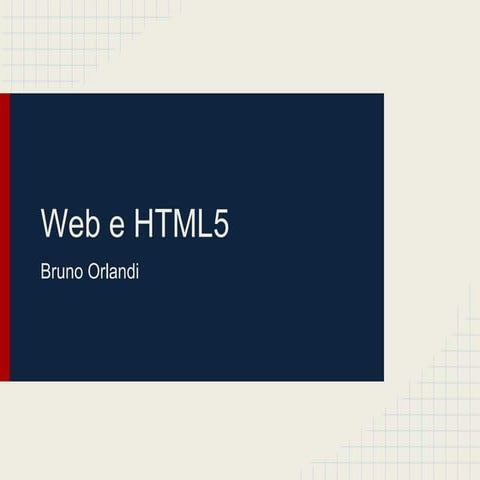 Web e HTML5

Bruno Orlandi